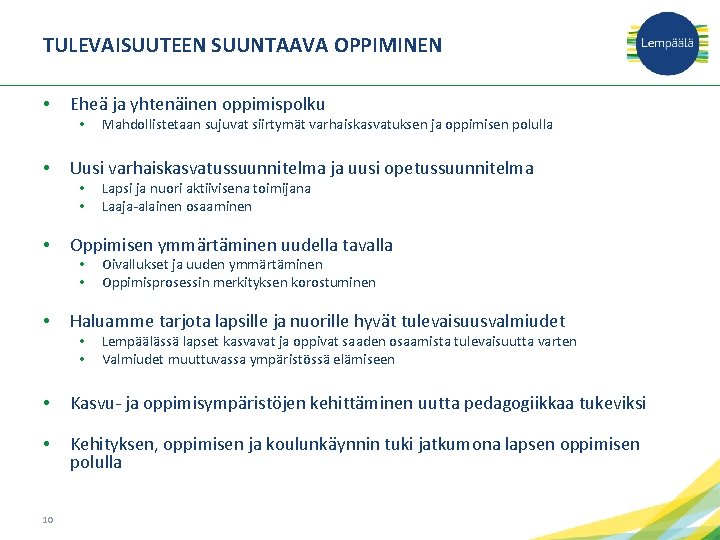 TULEVAISUUTEEN SUUNTAAVA OPPIMINEN

Lempäälä

• Eheä ja yhtenäinen oppimispolku
  • Mahdollistetaan sujuvat siirtymät varhaiskasvatuksen ja oppimisen polulla

• Uusi varhaiskasvatussuunnitelma ja uusi opetussuunnitelma
  • Lapsi ja nuori aktiivisena toimijana
  • Laaja-alainen osaaminen

• Oppimisen ymmärtäminen uudella tavalla
  • Oivallukset ja uuden ymmärtäminen
  • Oppimisprosessin merkityksen korostuminen

• Haluamme tarjota lapsille ja nuorille hyvät tulevaisuusvalmiudet
  • Lempäälässä lapset kasvavat ja oppivat saaden osaamista tulevaisuutta varten
  • Valmiudet muuttuvassa ympäristössä elämiseen

• Kasvu- ja oppimisympäristöjen kehittäminen uutta pedagogiikkaa tukeviksi

• Kehityksen, oppimisen ja koulunkäynnin tuki jatkumona lapsen oppimisen polulla

10